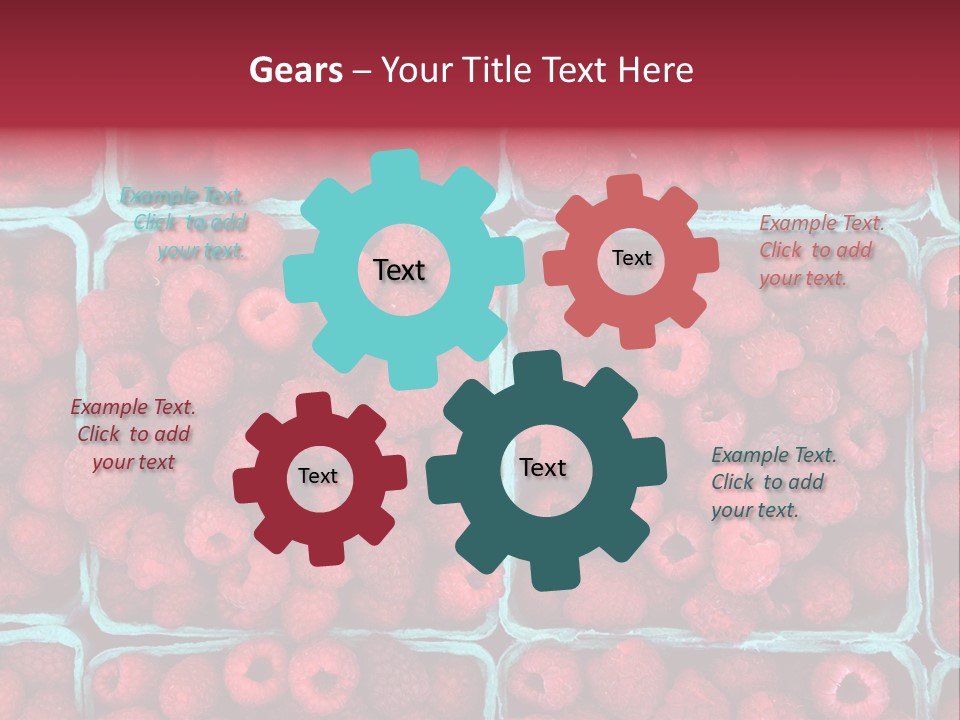 Gears – Your Title Text Here

Example Text. Click to add your text.

Text

Text

Example Text. Click to add your text.

Example Text. Click to add your text

Text

Text

Example Text. Click to add your text.